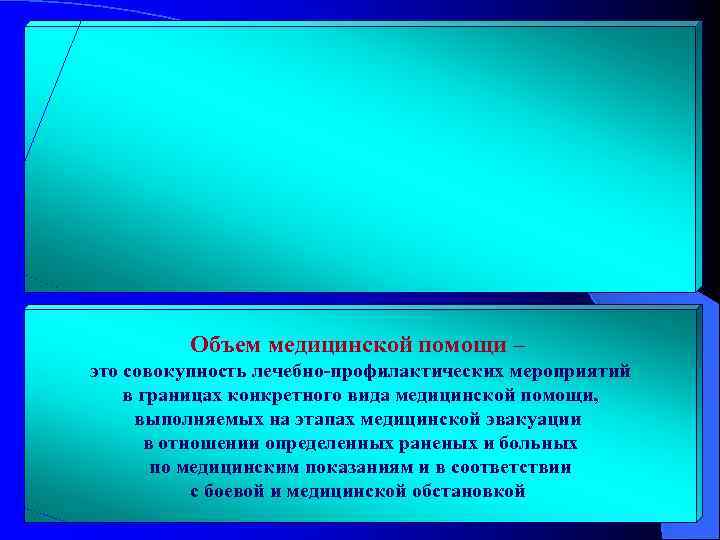 Объем медицинской помощи –
это совокупность лечебно-профилактических мероприятий в границах конкретного вида медицинской помощи, выполняемых на этапах медицинской эвакуации в отношении определенных раненых и больных по медицинским показаниям и в соответствии с боевой и медицинской обстановкой